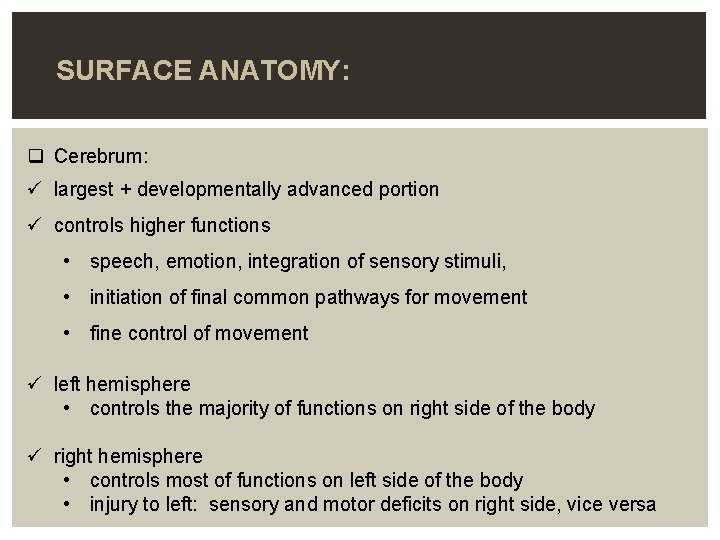 SURFACE ANATOMY:

❑ Cerebrum:

✓ largest + developmentally advanced portion

✓ controls higher functions

• speech, emotion, integration of sensory stimuli,

• initiation of final common pathways for movement

• fine control of movement

✓ left hemisphere
• controls the majority of functions on right side of the body

✓ right hemisphere
• controls most of functions on left side of the body
• injury to left: sensory and motor deficits on right side, vice versa